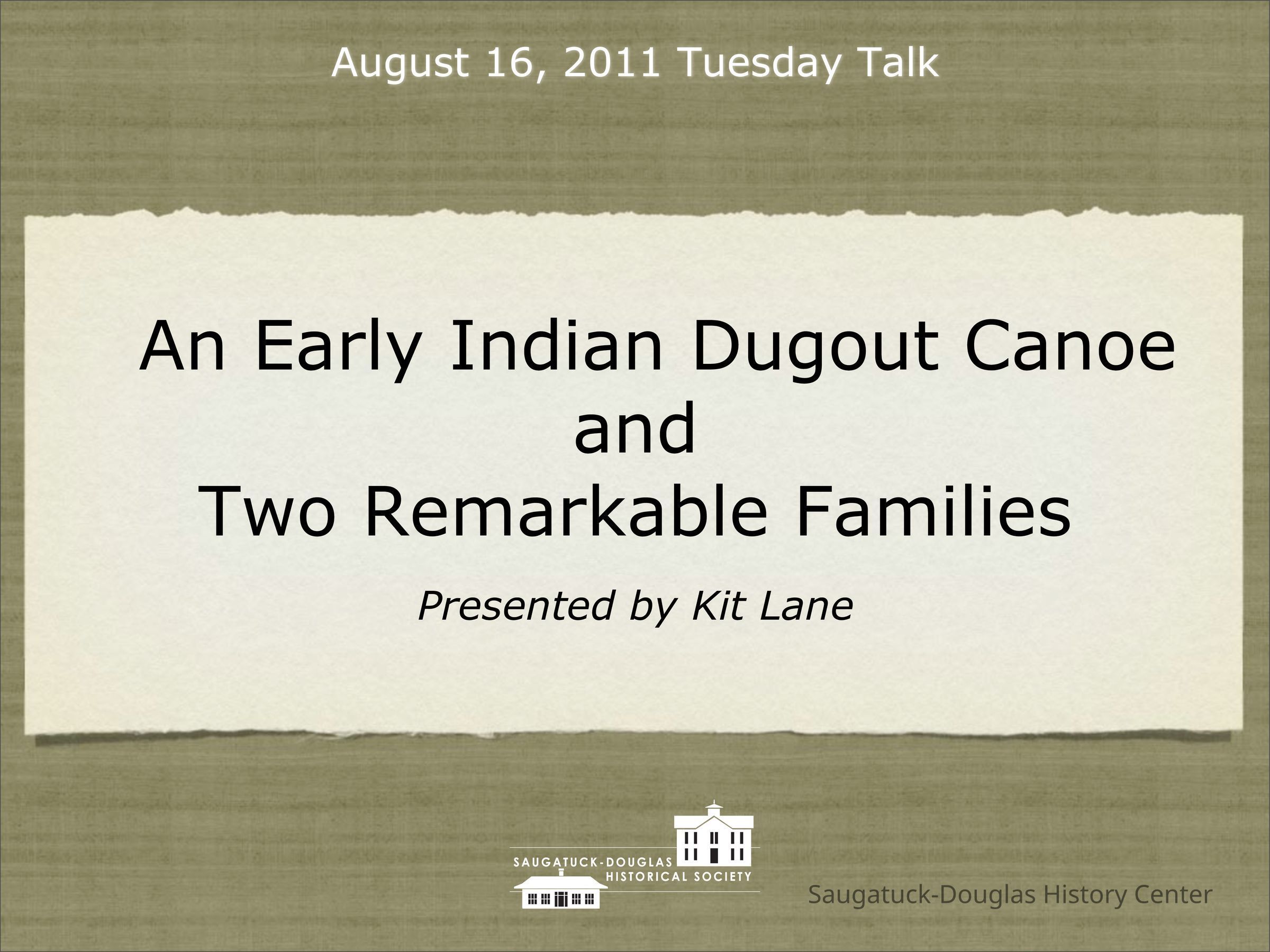 August 16, 2011 Tuesday Talk

An Early Indian Dugout Canoe
and
Two Remarkable Families

Presented by Kit Lane

SAUGATUCK-DOUGLAS
HISTORICAL SOCIETY

Saugatuck-Douglas History Center